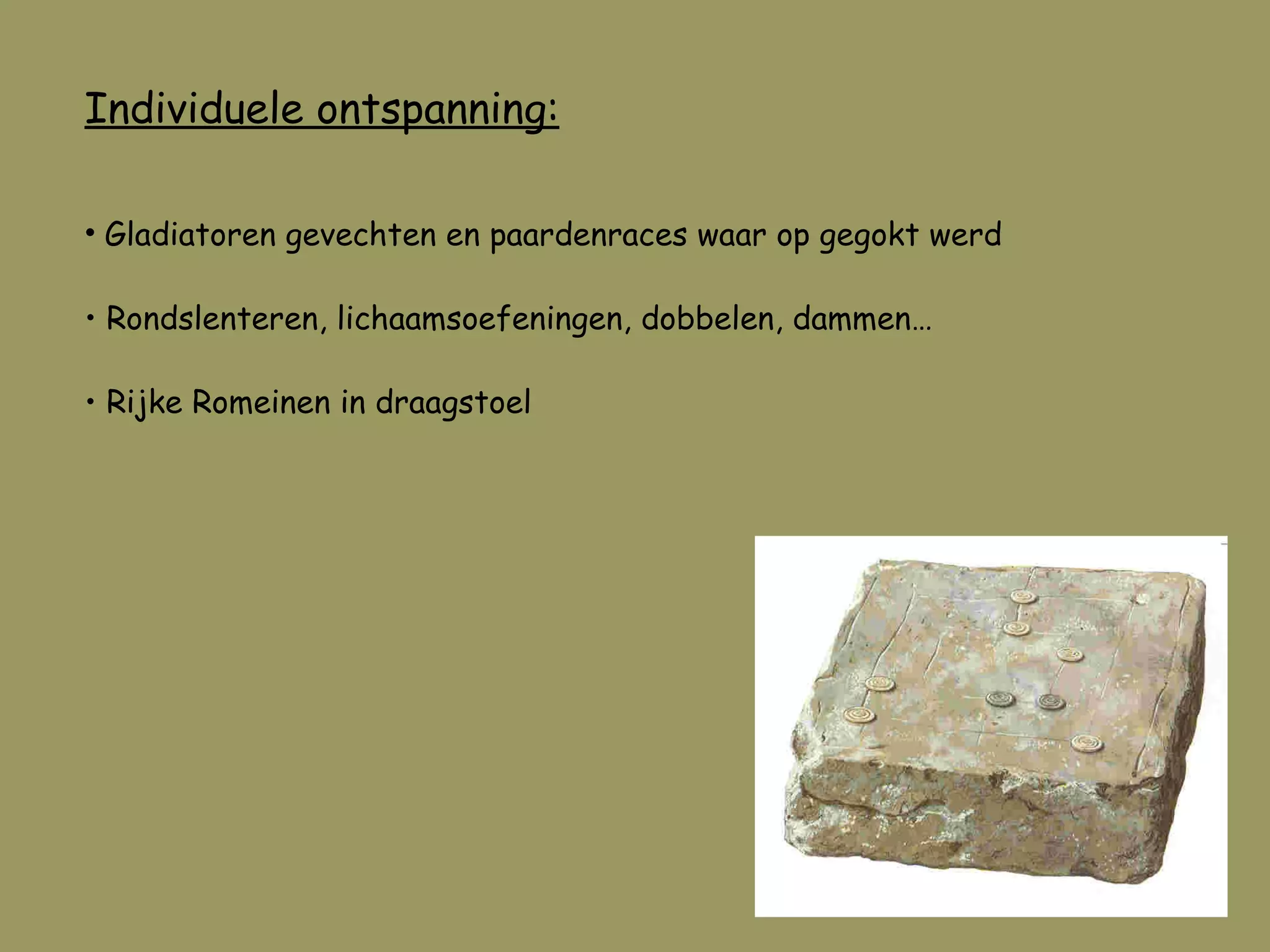 Individuele ontspanning:

• Gladiatoren gevechten en paardenraces waar op gegokt werd

• Rondslenteren, lichaamsoefeningen, dobbelen, dammen…

• Rijke Romeinen in draagstoel